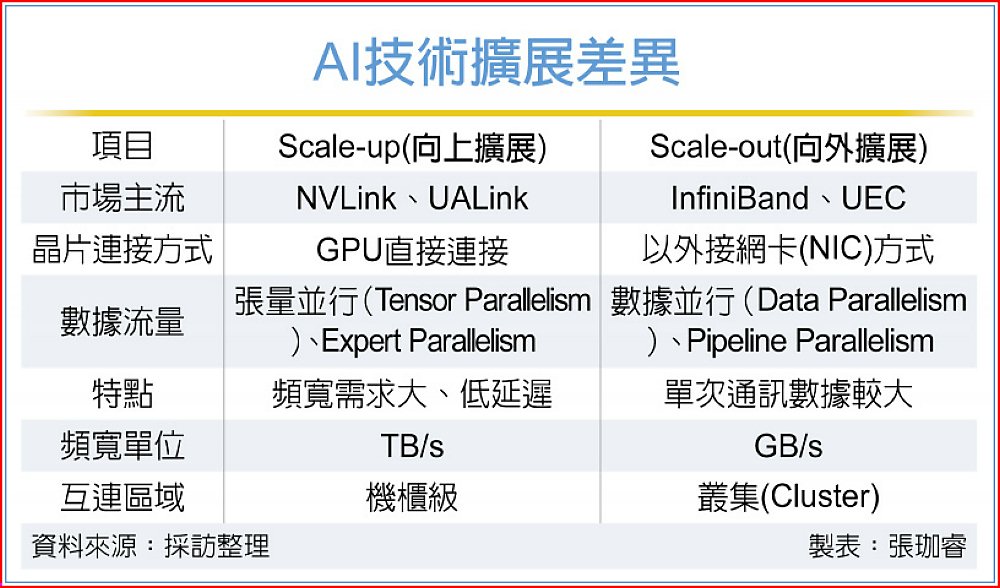 AI技術擴展差異

| 項目 | Scale-up(向上擴展) | Scale-out(向外擴展) |
|---|---|---|
| 市場主流 | NVLink、UALink | InfiniBand、UEC |
| 晶片連接方式 | GPU直接連接 | 以外接網卡(NIC)方式 |
| 數據流量 | 張量並行(Tensor Parallelism)、Expert Parallelism | 數據並行(Data Parallelism)、Pipeline Parallelism |
| 特點 | 頻寬需求大、低延遲 | 單次通訊數據較大 |
| 頻寬單位 | TB/s | GB/s |
| 互連區域 | 機櫃級 | 叢集(Cluster) |

資料來源：採訪整理 製表：張珈睿